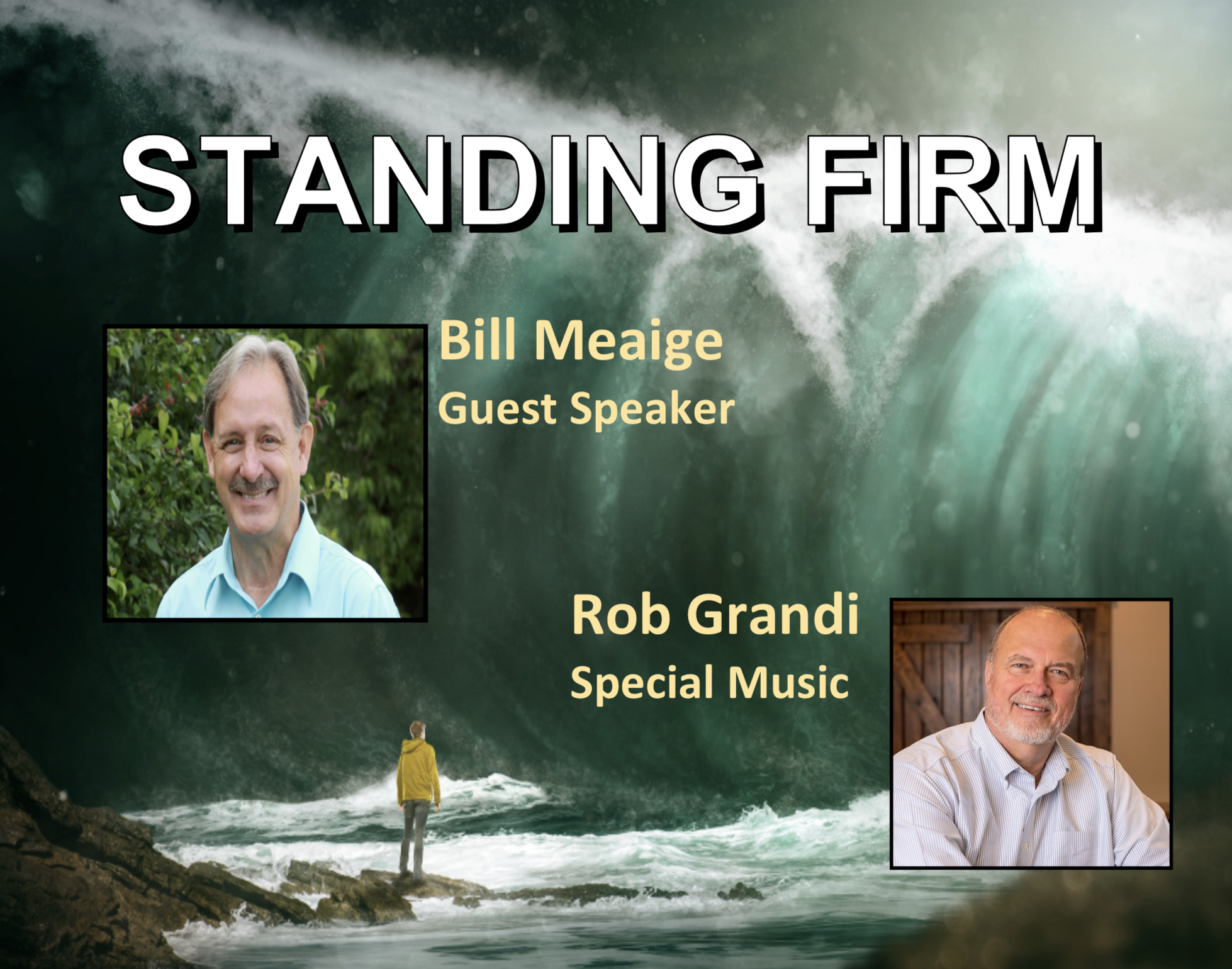 STANDING FIRM

Bill Meaige
Guest Speaker

Rob Grandi
Special Music